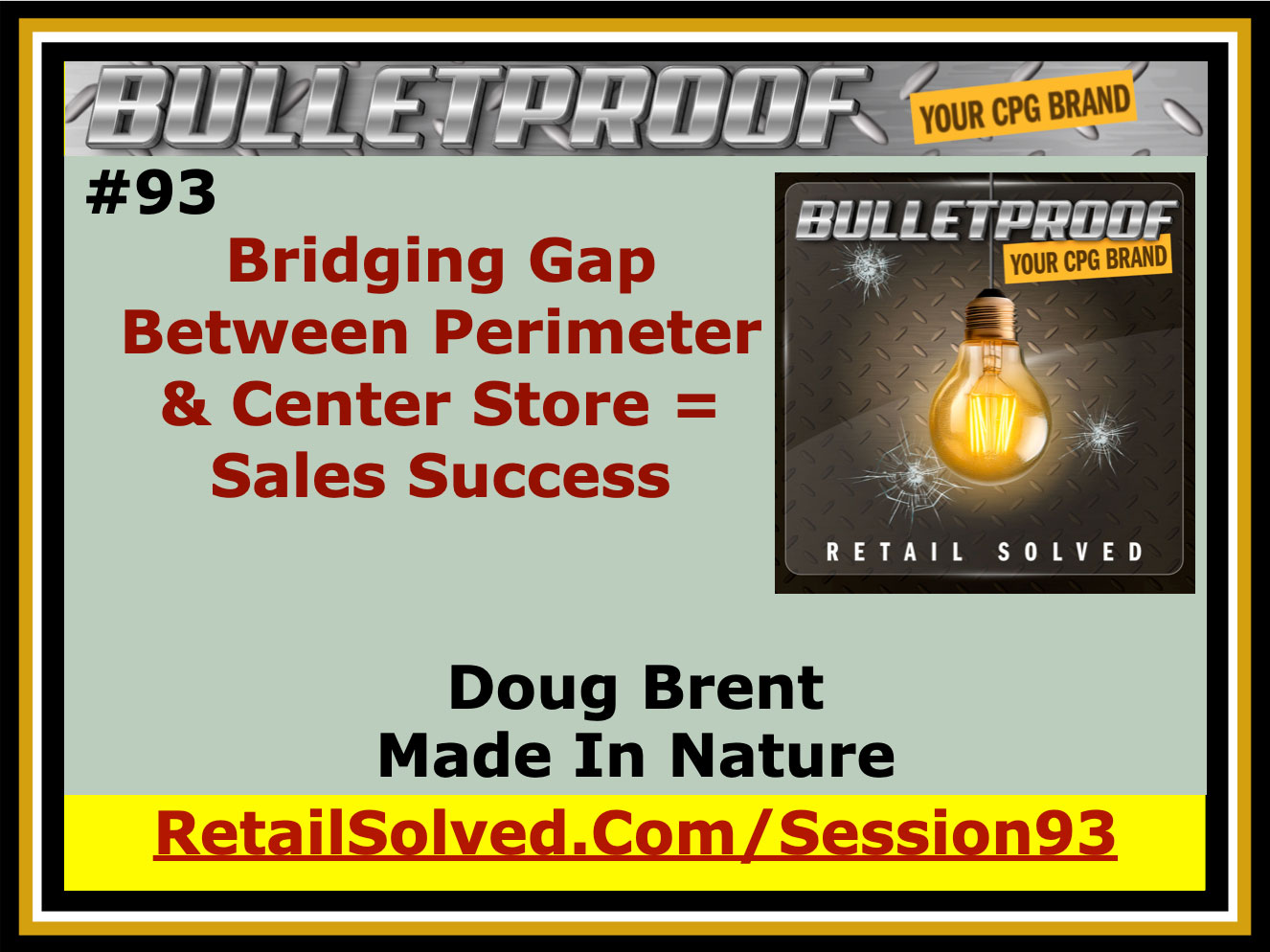 BULLETPROOF YOUR CPG BRAND

#93

Bridging Gap Between Perimeter & Center Store = Sales Success

BULLETPROOF YOUR CPG BRAND

RETAIL SOLVED

Doug Brent
Made In Nature

RetailSolved.Com/Session93